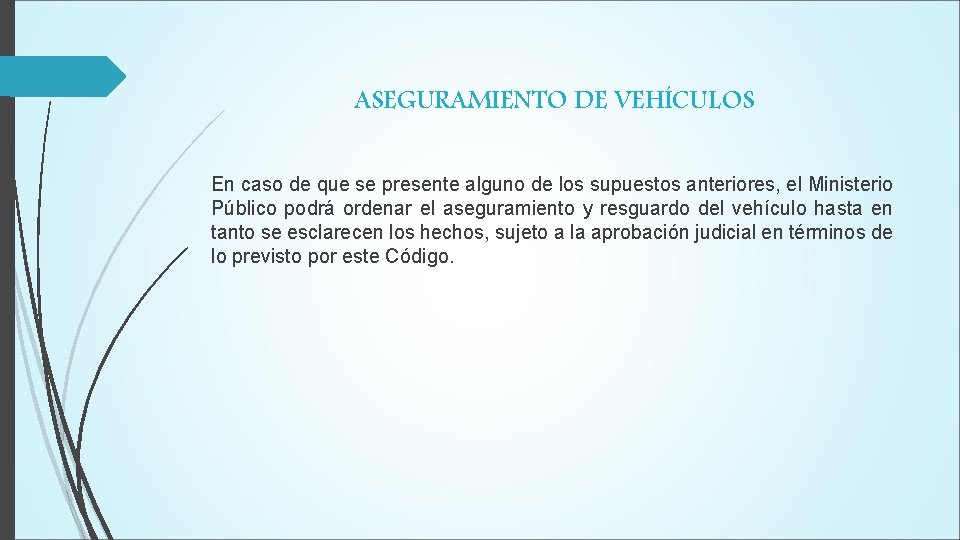 ASEGURAMIENTO DE VEHÍCULOS

En caso de que se presente alguno de los supuestos anteriores, el Ministerio Público podrá ordenar el aseguramiento y resguardo del vehículo hasta en tanto se esclarecen los hechos, sujeto a la aprobación judicial en términos de lo previsto por este Código.